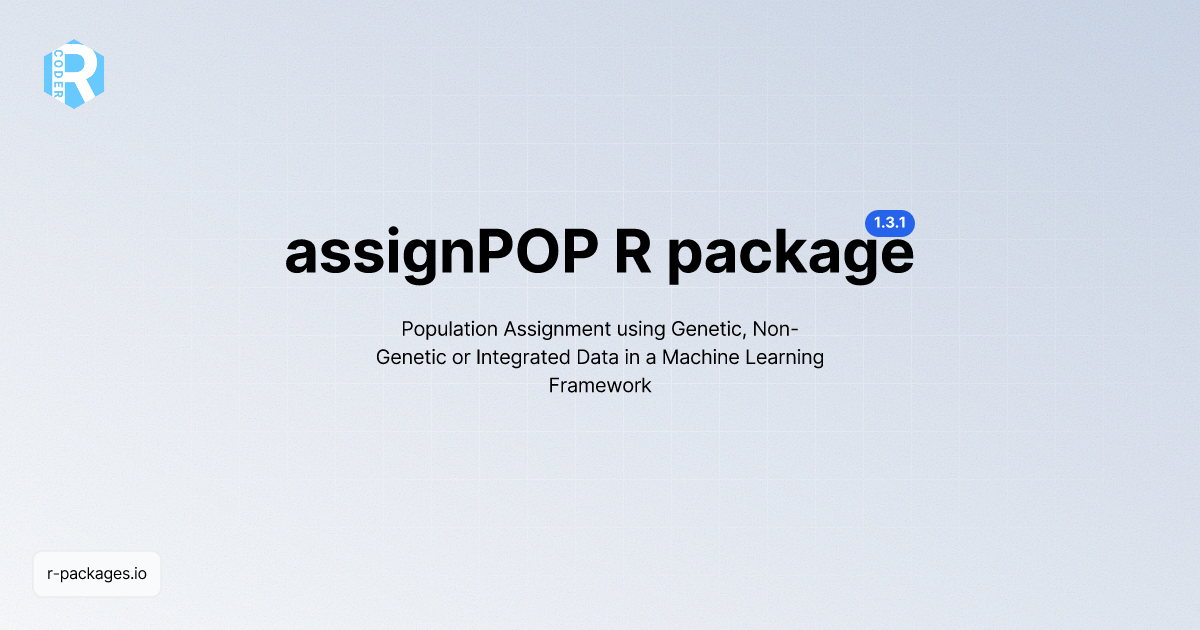 R CODER

1.3.1

assignPOP R package

Population Assignment using Genetic, Non-Genetic or Integrated Data in a Machine Learning Framework

r-packages.io